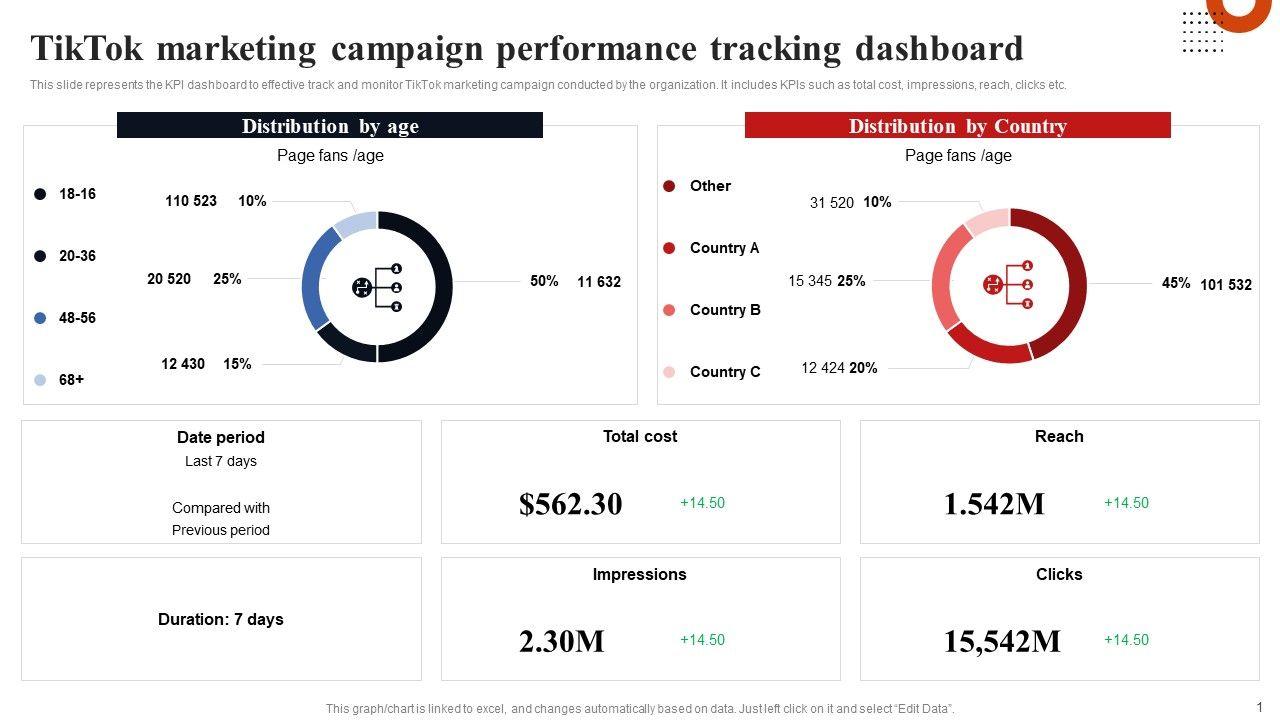 TikTok marketing campaign performance tracking dashboard

This slide represents the KPI dashboard to effective track and monitor TikTok marketing campaign conducted by the organization. It includes KPIs such as total cost, impressions, reach, clicks etc.

Distribution by age

Page fans /age

18-16

20-36

48-56

68+

110 523 10%

20 520 25%

12 430 15%

50% 11 632

Distribution by Country

Page fans /age

Other

Country A

Country B

Country C

31 520 10%

15 345 25%

12 424 20%

45% 101 532

Date period

Last 7 days

Compared with Previous period

Total cost

$562.30

+14.50

Reach

1.542M

+14.50

Duration: 7 days

Impressions

2.30M

+14.50

Clicks

15,542M

+14.50

This graph/chart is linked to excel, and changes automatically based on data. Just left click on it and select "Edit Data".

1